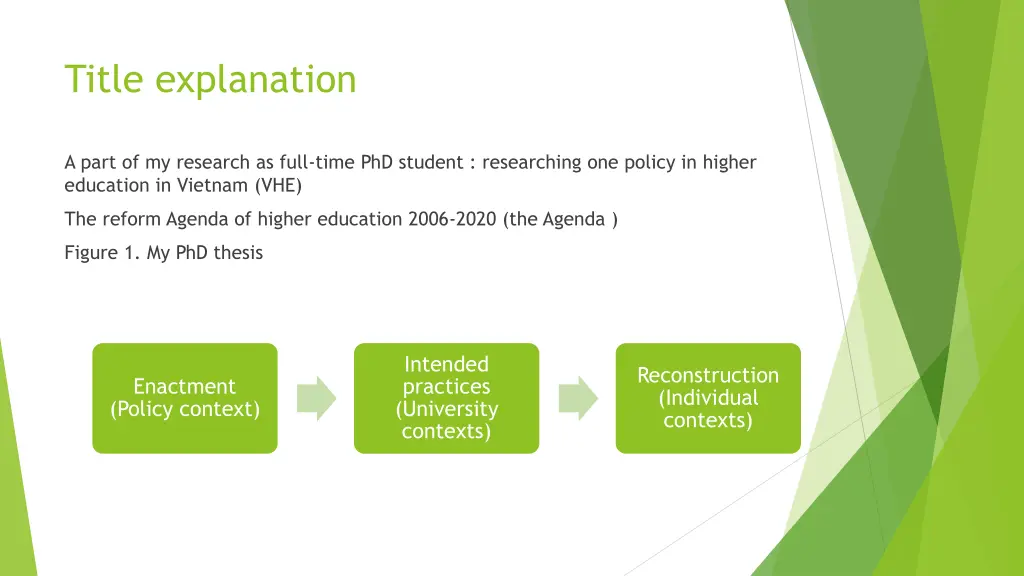 Title explanation

A part of my research as full-time PhD student : researching one policy in higher education in Vietnam (VHE)

The reform Agenda of higher education 2006-2020 (the Agenda )

Figure 1. My PhD thesis

Enactment (Policy context)

Intended practices (University contexts)

Reconstruction (Individual contexts)